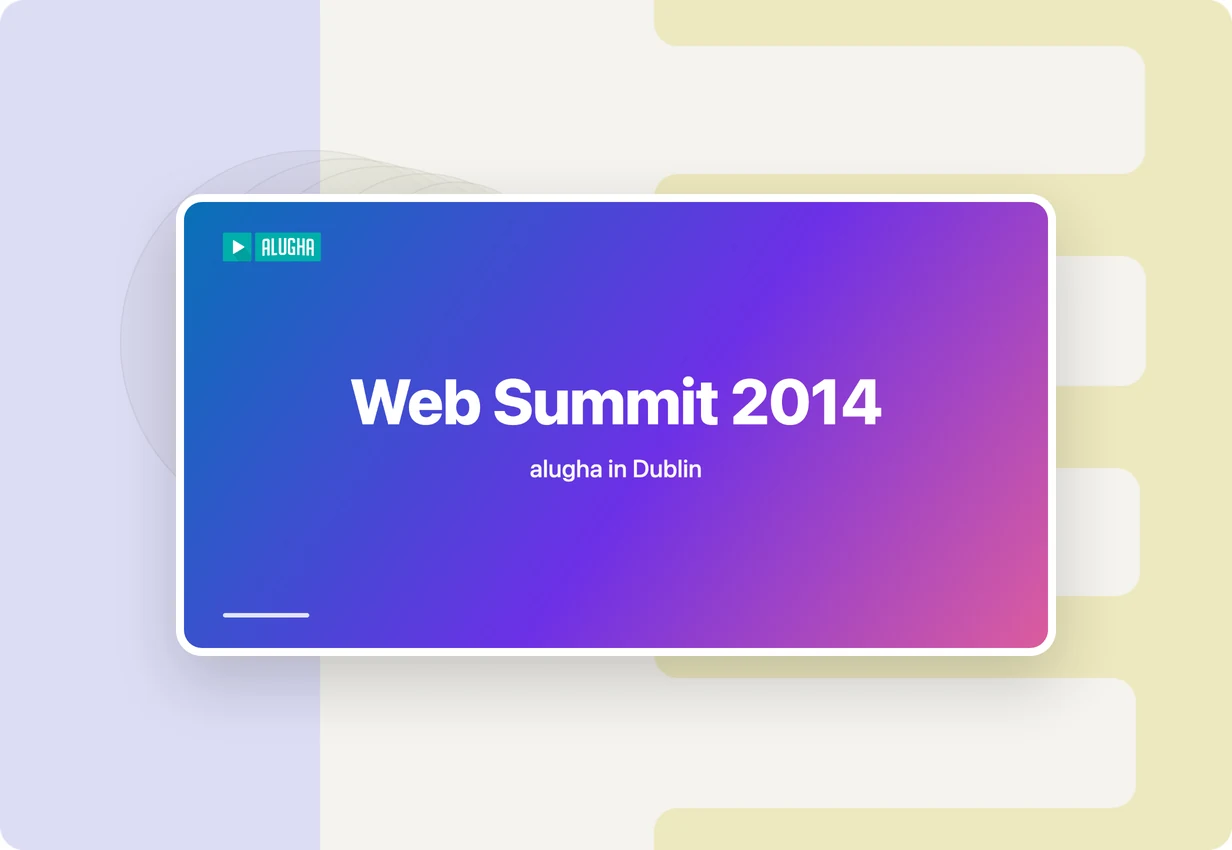 ALUGHA

Web Summit 2014

alugha in Dublin